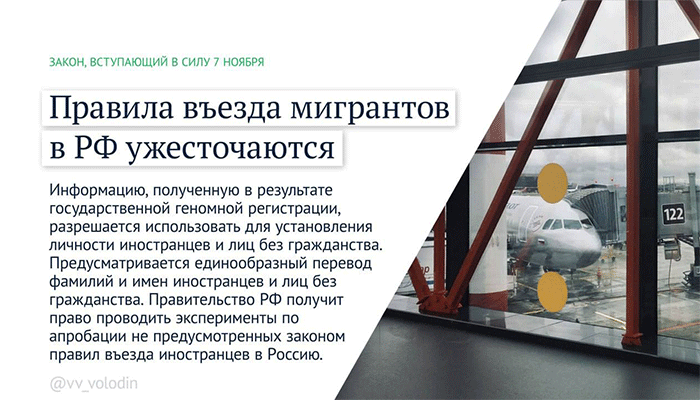 ЗАКОН, ВСТУПАЮЩИЙ В СИЛУ 7 НОЯБРЯ

Правила въезда мигрантов в РФ ужесточаются

Информацию, полученную в результате государственной геномной регистрации, разрешается использовать для установления личности иностранцев и лиц без гражданства. Предусматривается единообразный перевод фамилий и имен иностранцев и лиц без гражданства. Правительство РФ получит право проводить эксперименты по апробации не предусмотренных законом правил въезда иностранцев в Россию.

@vv_volodin

122